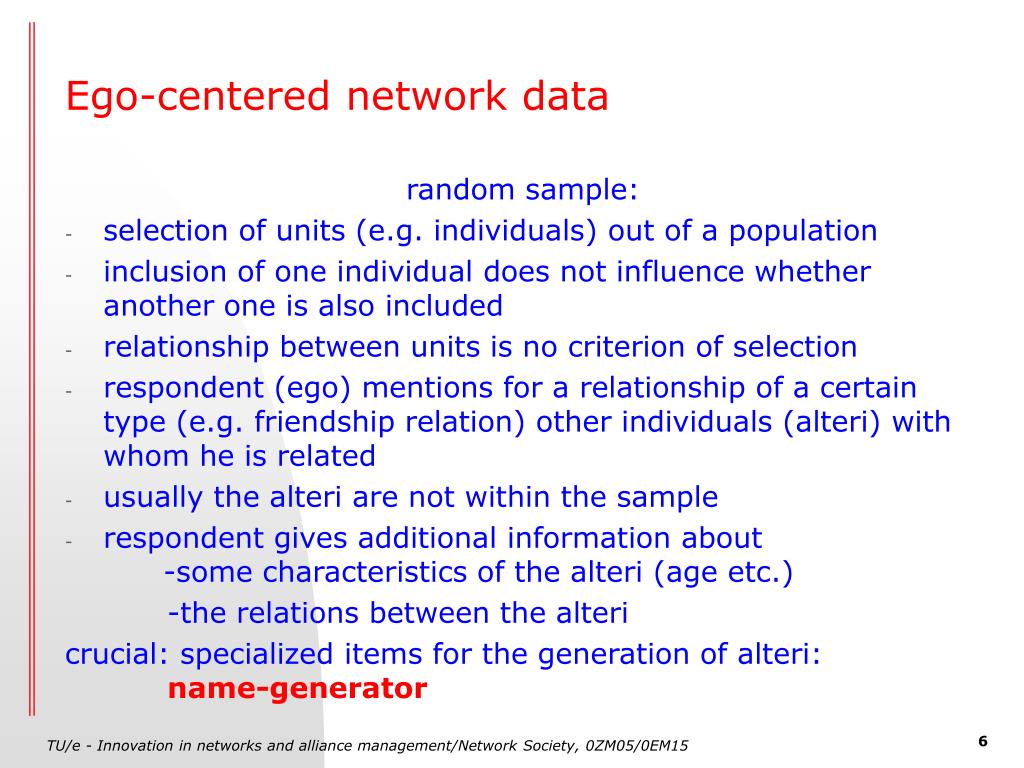 Ego-centered network data

random sample:

- selection of units (e.g. individuals) out of a population
- inclusion of one individual does not influence whether another one is also included
- relationship between units is no criterion of selection
- respondent (ego) mentions for a relationship of a certain type (e.g. friendship relation) other individuals (alteri) with whom he is related
- usually the alteri are not within the sample
- respondent gives additional information about
  -some characteristics of the alteri (age etc.)
  -the relations between the alteri

crucial: specialized items for the generation of alteri:
name-generator

TU/e - Innovation in networks and alliance management/Network Society, 0ZM05/0EM15

6